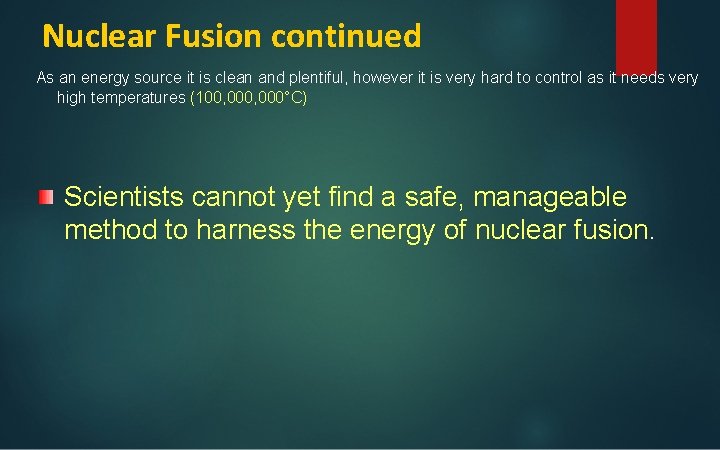 Nuclear Fusion continued

As an energy source it is clean and plentiful, however it is very hard to control as it needs very high temperatures (100,000,000°C)

Scientists cannot yet find a safe, manageable method to harness the energy of nuclear fusion.